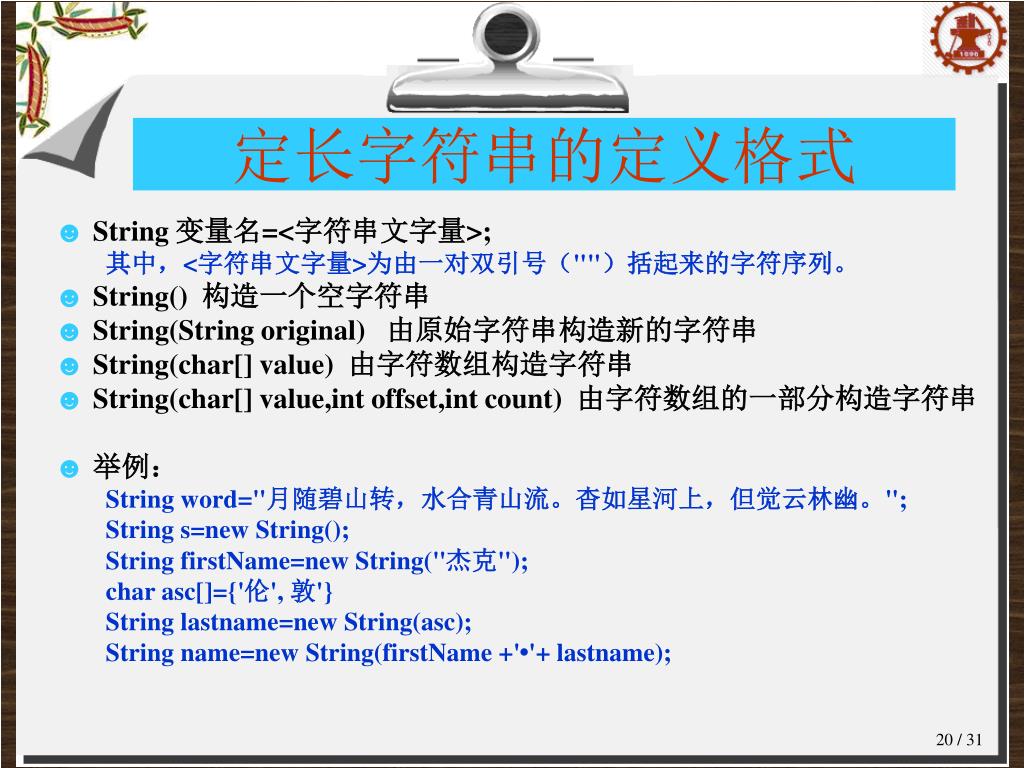 定长字符串的定义格式

☻ String 变量名=<字符串文字量>;
其中，<字符串文字量>为由一对双引号（""）括起来的字符序列。
☻ String() 构造一个空字符串
☻ String(String original) 由原始字符串构造新的字符串
☻ String(char[] value) 由字符数组构造字符串
☻ String(char[] value,int offset,int count) 由字符数组的一部分构造字符串

☻ 举例：
String word="月随碧山转，水合青山流。杳如星河上，但觉云林幽。";
String s=new String();
String firstName=new String("杰克");
char asc[]={'伦', 敦'}
String lastname=new String(asc);
String name=new String(firstName +'•'+ lastname);

20 / 31